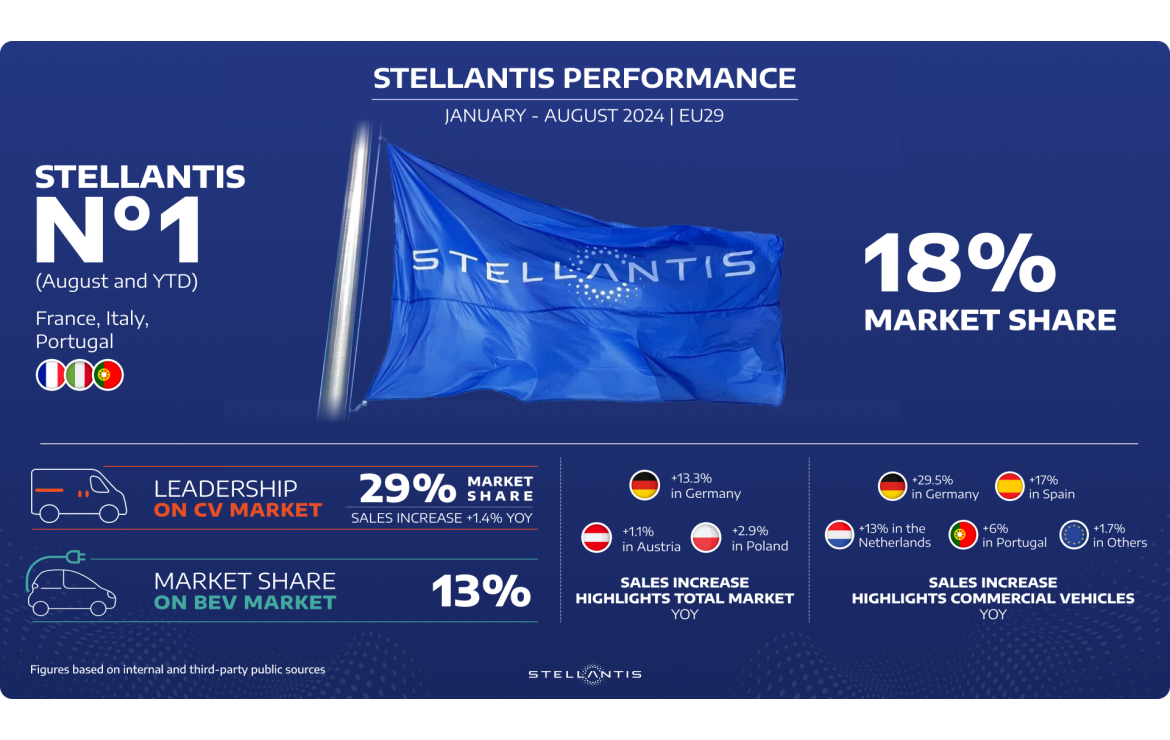 STELLANTIS PERFORMANCE

JANUARY - AUGUST 2024 | EU29

STELLANTIS
N°1
(August and YTD)

France, Italy, Portugal

STELLANTIS

18%
MARKET SHARE

LEADERSHIP
ON CV MARKET

29% MARKET SHARE
SALES INCREASE +1.4% YOY

MARKET SHARE
ON BEV MARKET

13%

+13.3%
in Germany

+1.1%
in Austria

+2.9%
in Poland

SALES INCREASE
HIGHLIGHTS TOTAL MARKET
YOY

+29.5%
in Germany

+17%
in Spain

+13% in the Netherlands

+6%
in Portugal

+1.7%
in Others

SALES INCREASE
HIGHLIGHTS COMMERCIAL VEHICLES
YOY

Figures based on internal and third-party public sources

STELLANTIS